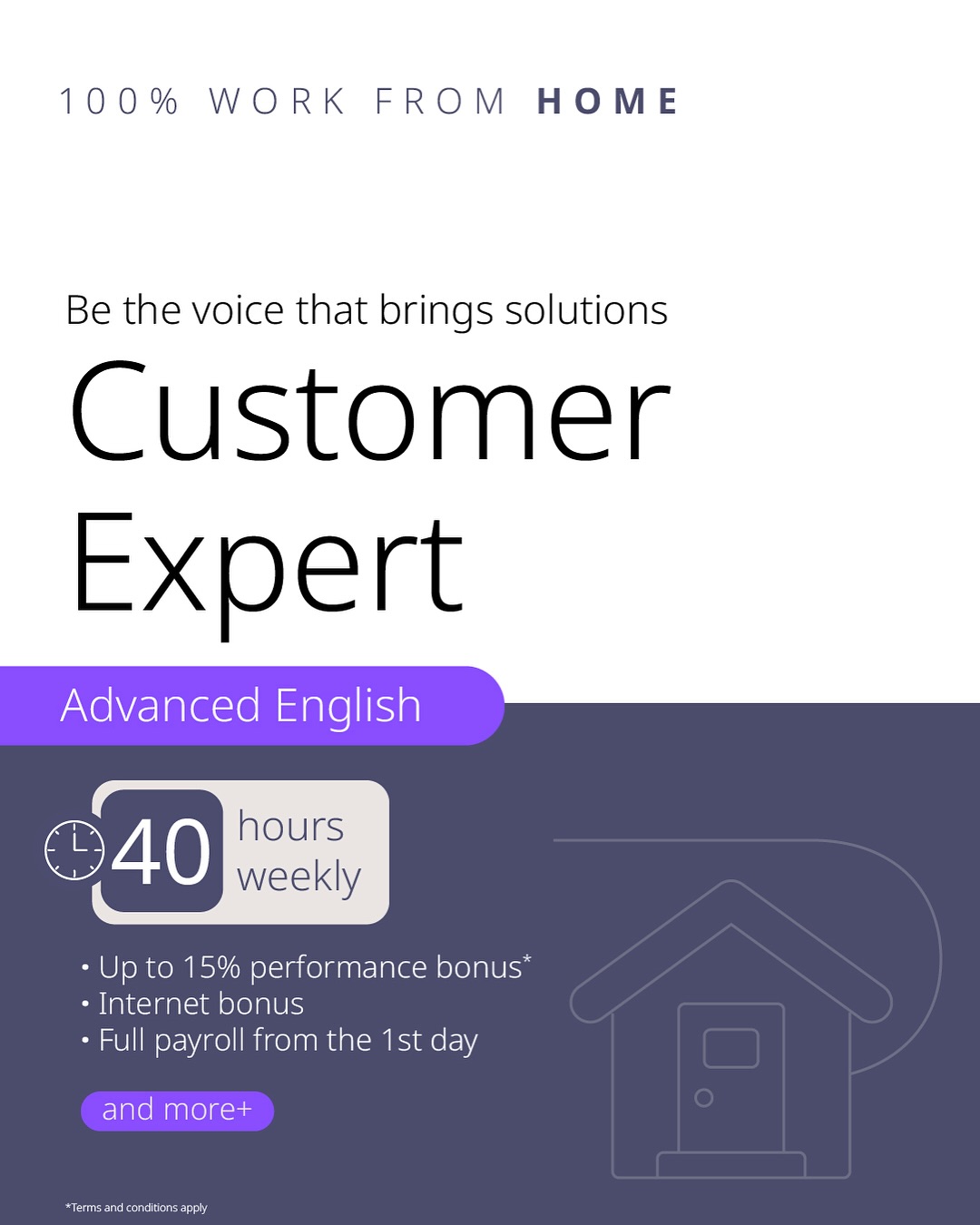 100% WORK FROM HOME

Be the voice that brings solutions

Customer Expert

Advanced English

40 hours weekly

• Up to 15% performance bonus*
• Internet bonus
• Full payroll from the 1st day

and more+

*Terms and conditions apply